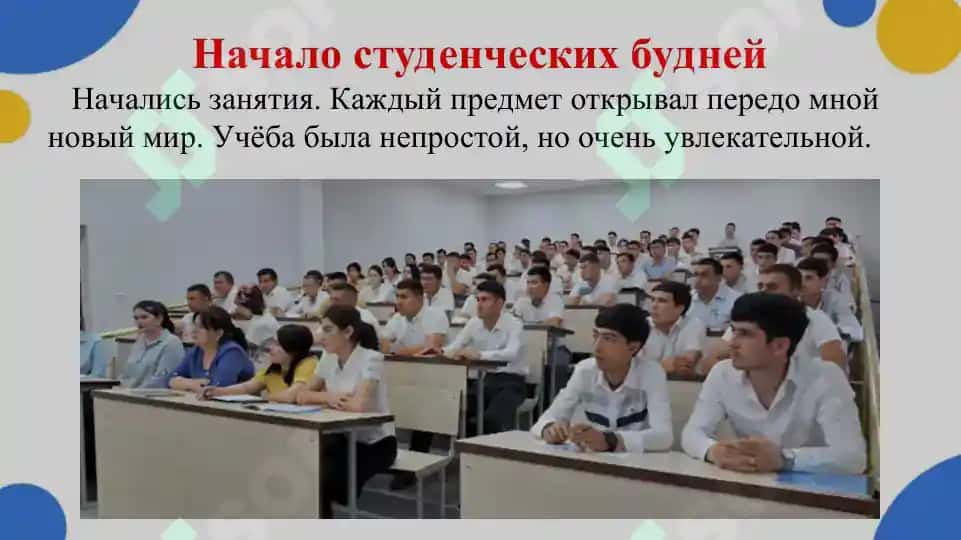 Начало студенческих будней

Начались занятия. Каждый предмет открывал передо мной новый мир. Учёба была непростой, но очень увлекательной.